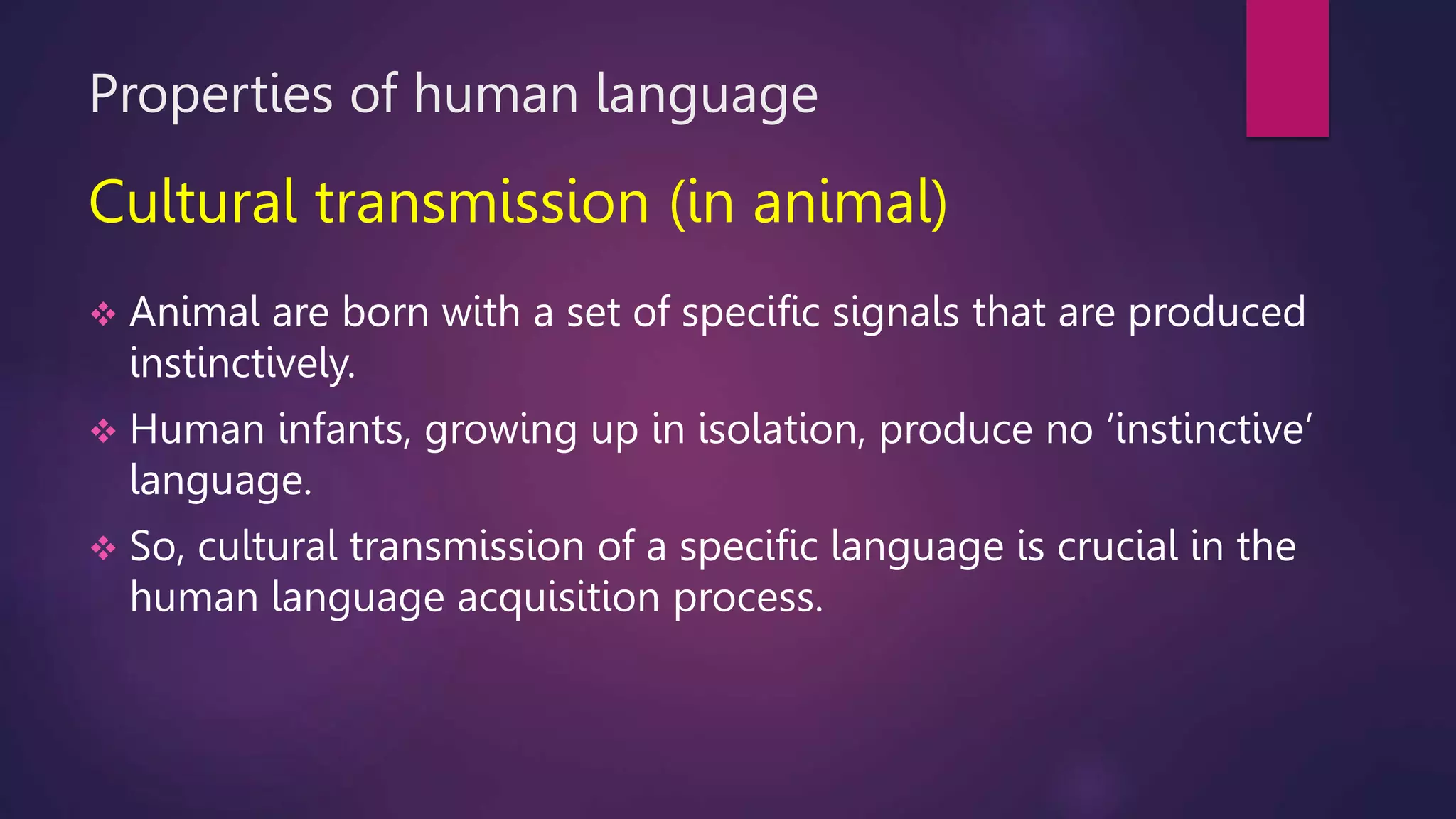 Properties of human language

Cultural transmission (in animal)

❖ Animal are born with a set of specific signals that are produced instinctively.

❖ Human infants, growing up in isolation, produce no ‘instinctive’ language.

❖ So, cultural transmission of a specific language is crucial in the human language acquisition process.